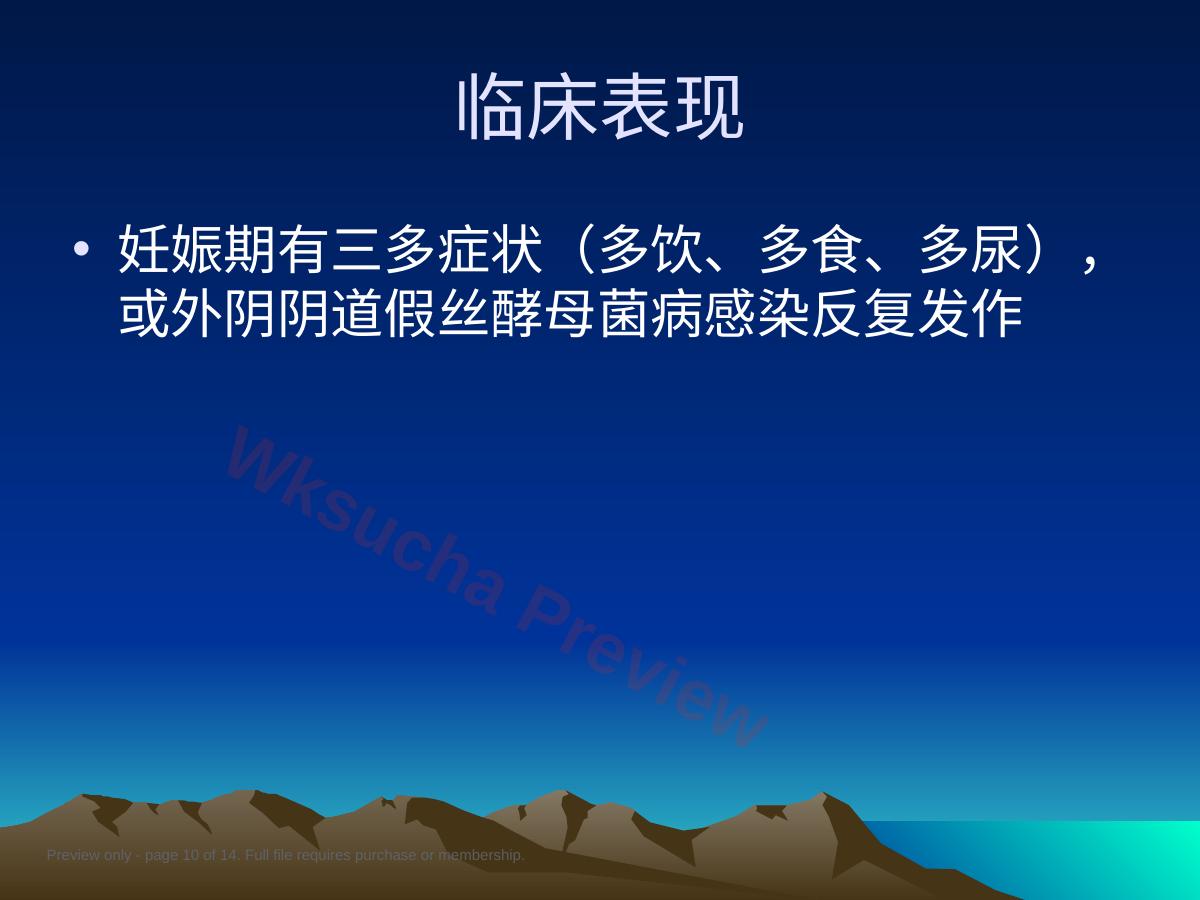 临床表现

• 妊娠期有三多症状（多饮、多食、多尿），或外阴阴道假丝酵母菌病感染反复发作

Wksucha Preview

Preview only - page 10 of 14. Full file requires purchase or membership.